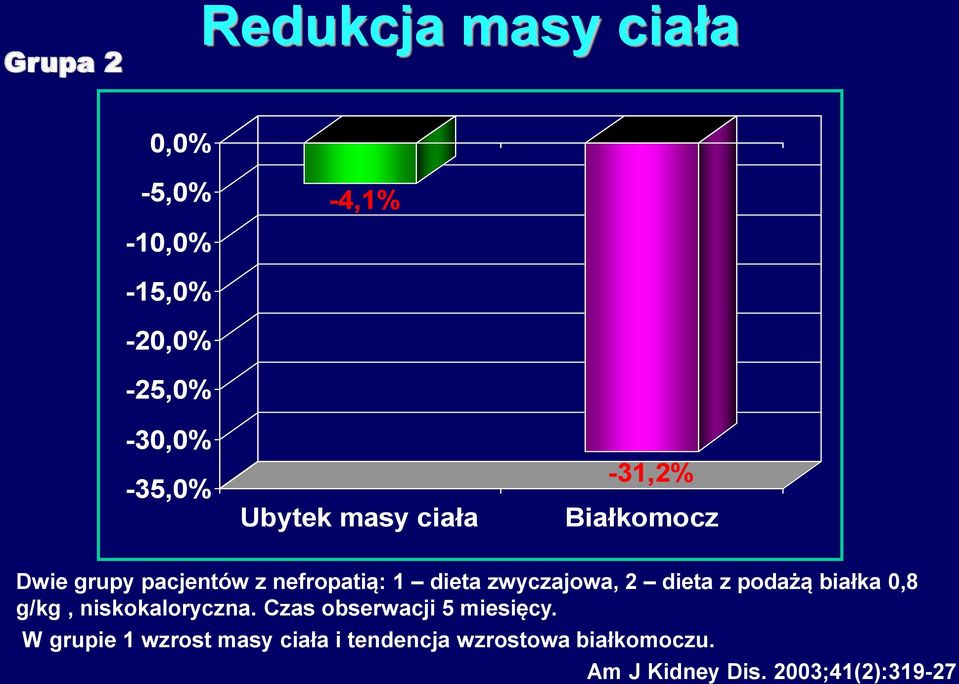 Redukcja masy ciała

Grupa 2

0,0%
-5,0%
-10,0%
-15,0%
-20,0%
-25,0%
-30,0%
-35,0%

-4,1%
-31,2%

Ubytek masy ciała
Białkomocz

Dwie grupy pacjentów z nefropatią: 1 – dieta zwyczajowa, 2 – dieta z podażą białka 0,8 g/kg , niskokaloryczna. Czas obserwacji 5 miesięcy.

W grupie 1 wzrost masy ciała i tendencja wzrostowa białkomoczu.

Am J Kidney Dis. 2003;41(2):319-27